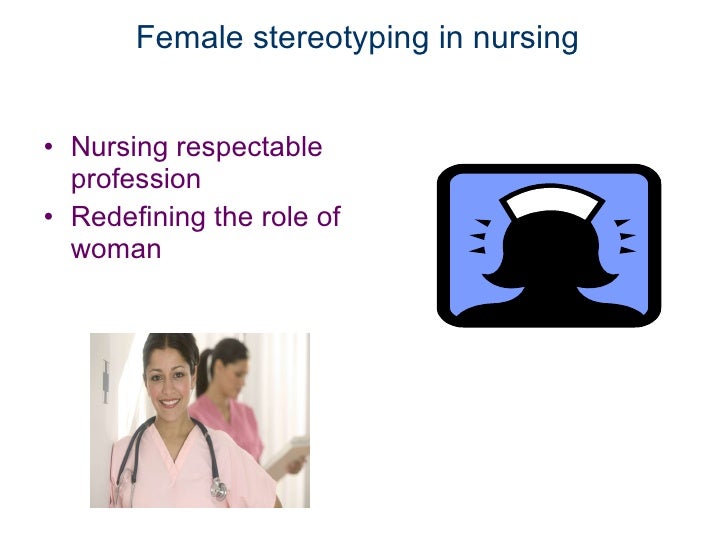 Female stereotyping in nursing

• Nursing respectable profession
• Redefining the role of woman